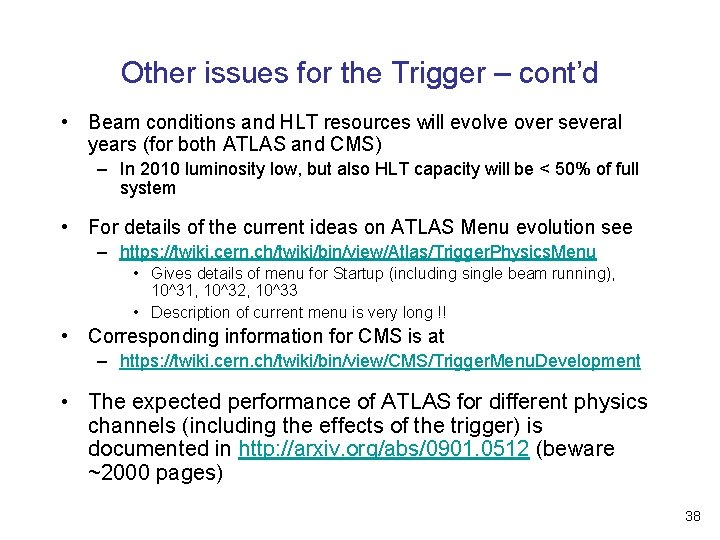 Other issues for the Trigger – cont'd

• Beam conditions and HLT resources will evolve over several years (for both ATLAS and CMS)
– In 2010 luminosity low, but also HLT capacity will be < 50% of full system

• For details of the current ideas on ATLAS Menu evolution see
– https://twiki.cern.ch/twiki/bin/view/Atlas/TriggerPhysicsMenu
• Gives details of menu for Startup (including single beam running), 10^31, 10^32, 10^33
• Description of current menu is very long !!

• Corresponding information for CMS is at
– https://twiki.cern.ch/twiki/bin/view/CMS/TriggerMenuDevelopment

• The expected performance of ATLAS for different physics channels (including the effects of the trigger) is documented in http://arxiv.org/abs/0901.0512 (beware ~2000 pages)

38